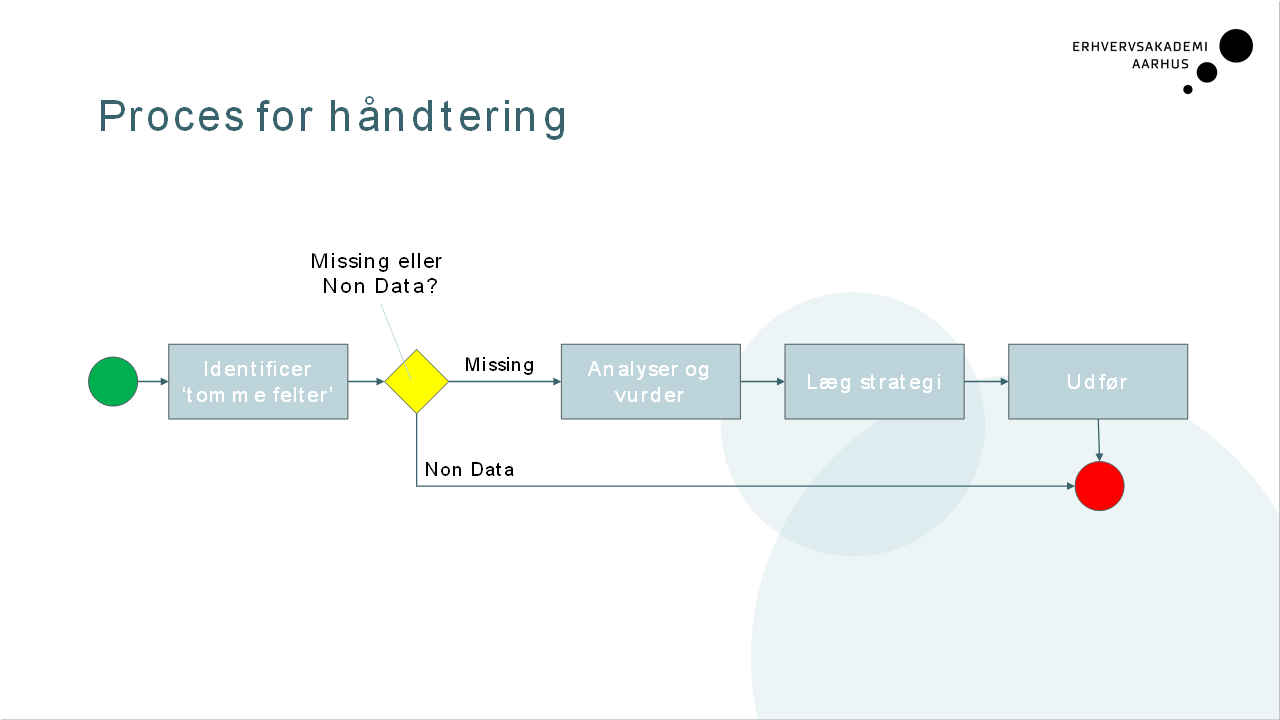 ERHVERVSAKADEMI AARHUS

Proces for håndtering

Missing eller Non Data?

Identificer 'tomme felter'

Missing

Analyser og vurder

Læg strategi

Udfør

Non Data